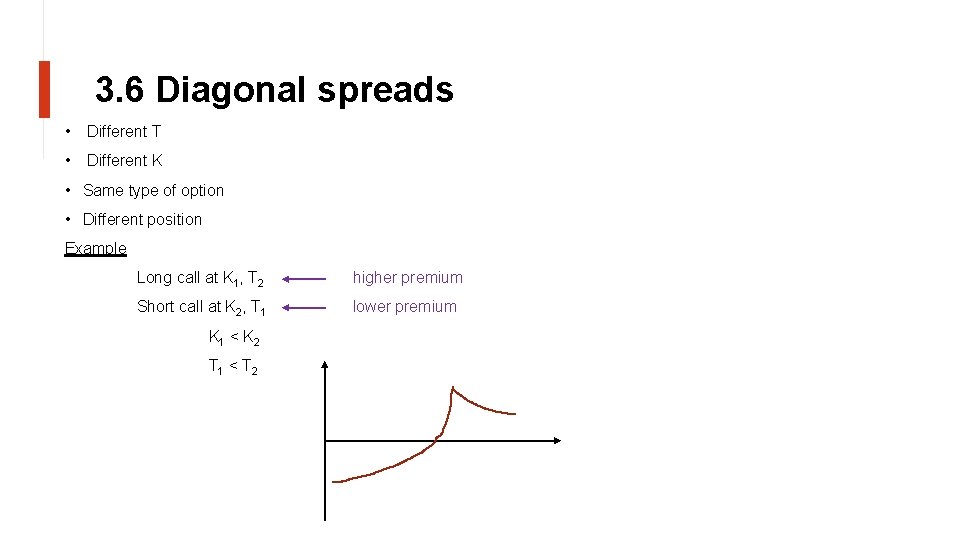 3.6 Diagonal spreads

• Different T
• Different K
• Same type of option
• Different position

Example

Long call at $K_1$, $T_2$ higher premium

Short call at $K_2$, $T_1$ lower premium

$K_1 < K_2$

$T_1 < T_2$